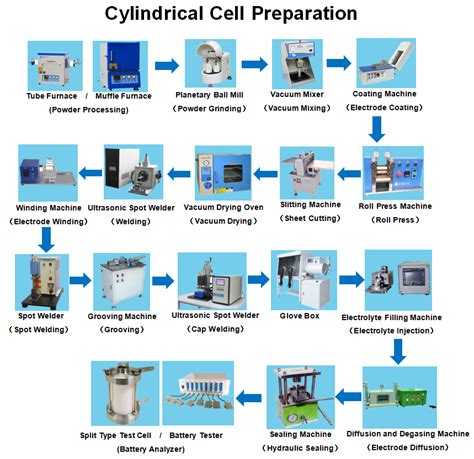 Cylindrical Cell Preparation

Tube Furnace / Muffle Furnace
(Powder Processing)

Planetary Ball Mill
（Powder Grinding）

Vacuum Mixer
（Vacuum Mixing）

Coating Machine
（Electrode Coating）

Roll Press Machine
（Roll Press）

Slitting Machine
（Sheet Cutting）

Vacuum Drying Oven
（Vacuum Drying）

Ultrasonic Spot Welder
（Welding）

Winding Machine
（Electrode Winding）

Spot Welder
（Spot Welding）

Grooving Machine
（Grooving）

Ultrasonic Spot Welder
（Cap Welding）

Glove Box

Electrolyte Filling Machine
（Electrolyte Injection）

Diffusion and Degasing Machine
（Electrode Diffusion）

Sealing Machine
（Hydraulic Sealing）

Split Type Test Cell / Battery Tester
(Battery Analyzer)